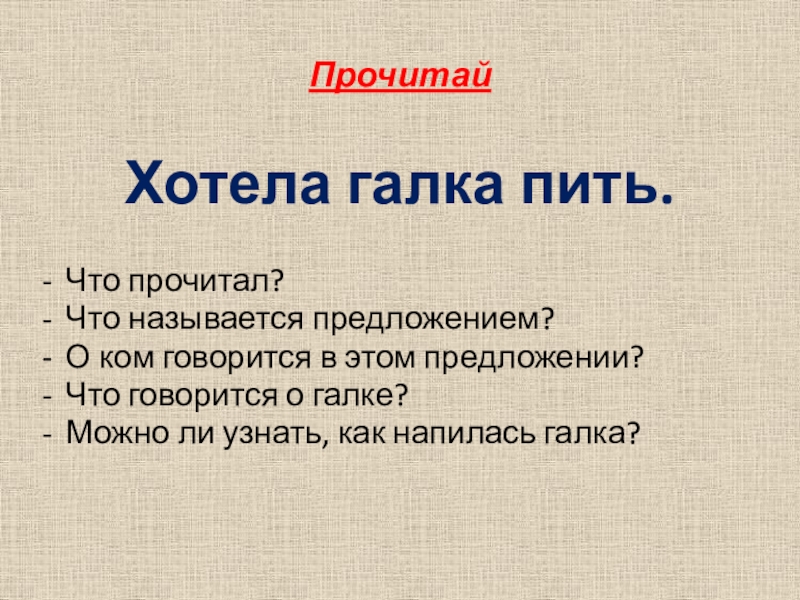 Прочитай

Хотела галка пить.

- Что прочитал?
- Что называется предложением?
- О ком говорится в этом предложении?
- Что говорится о галке?
- Можно ли узнать, как напилась галка?